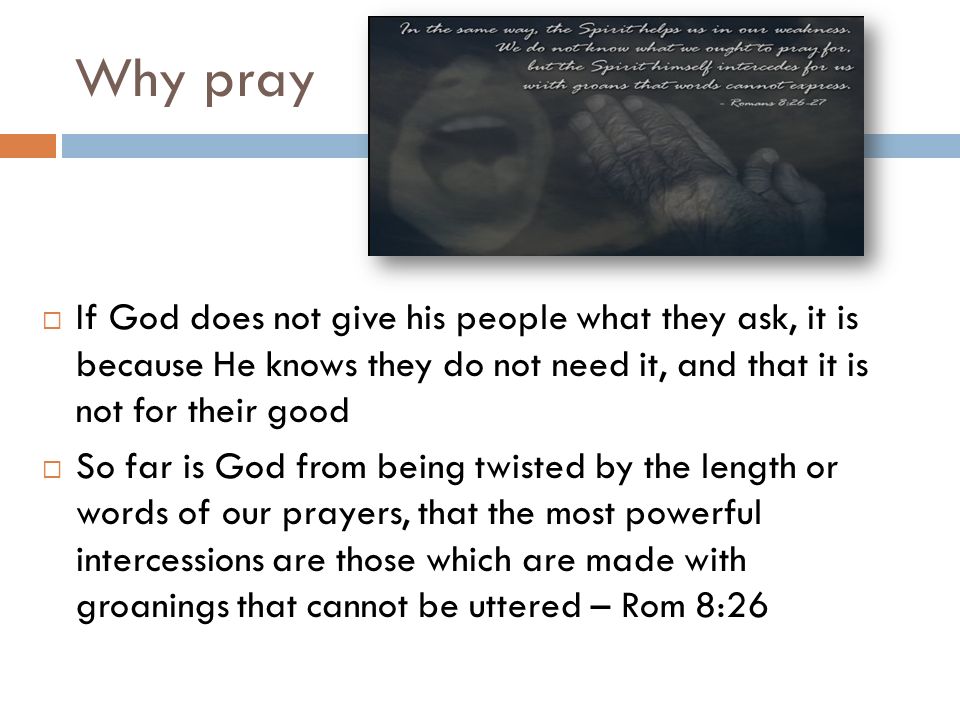 Why pray

In the same way, the Spirit helps us in our weakness. We do not know what we ought to pray for, but the Spirit himself intercedes for us with groans that words cannot express.
- Romans 8:26-27

□ If God does not give his people what they ask, it is because He knows they do not need it, and that it is not for their good

□ So far is God from being twisted by the length or words of our prayers, that the most powerful intercessions are those which are made with groanings that cannot be uttered – Rom 8:26